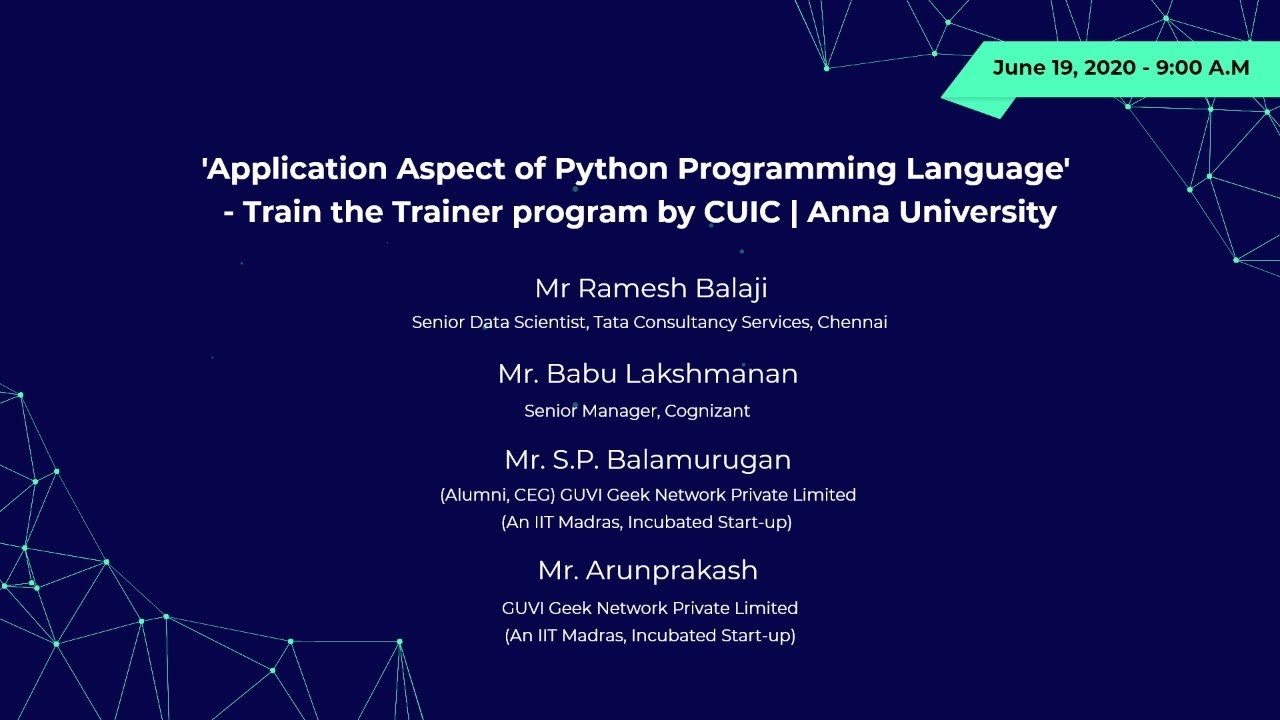 June 19, 2020 - 9:00 A.M

'Application Aspect of Python Programming Language' - Train the Trainer program by CUIC | Anna University

Mr Ramesh Balaji

Senior Data Scientist, Tata Consultancy Services, Chennai

Mr. Babu Lakshmanan

Senior Manager, Cognizant

Mr. S.P. Balamurugan

(Alumni, CEG) GUVI Geek Network Private Limited
(An IIT Madras, Incubated Start-up)

Mr. Arunprakash

GUVI Geek Network Private Limited
(An IIT Madras, Incubated Start-up)